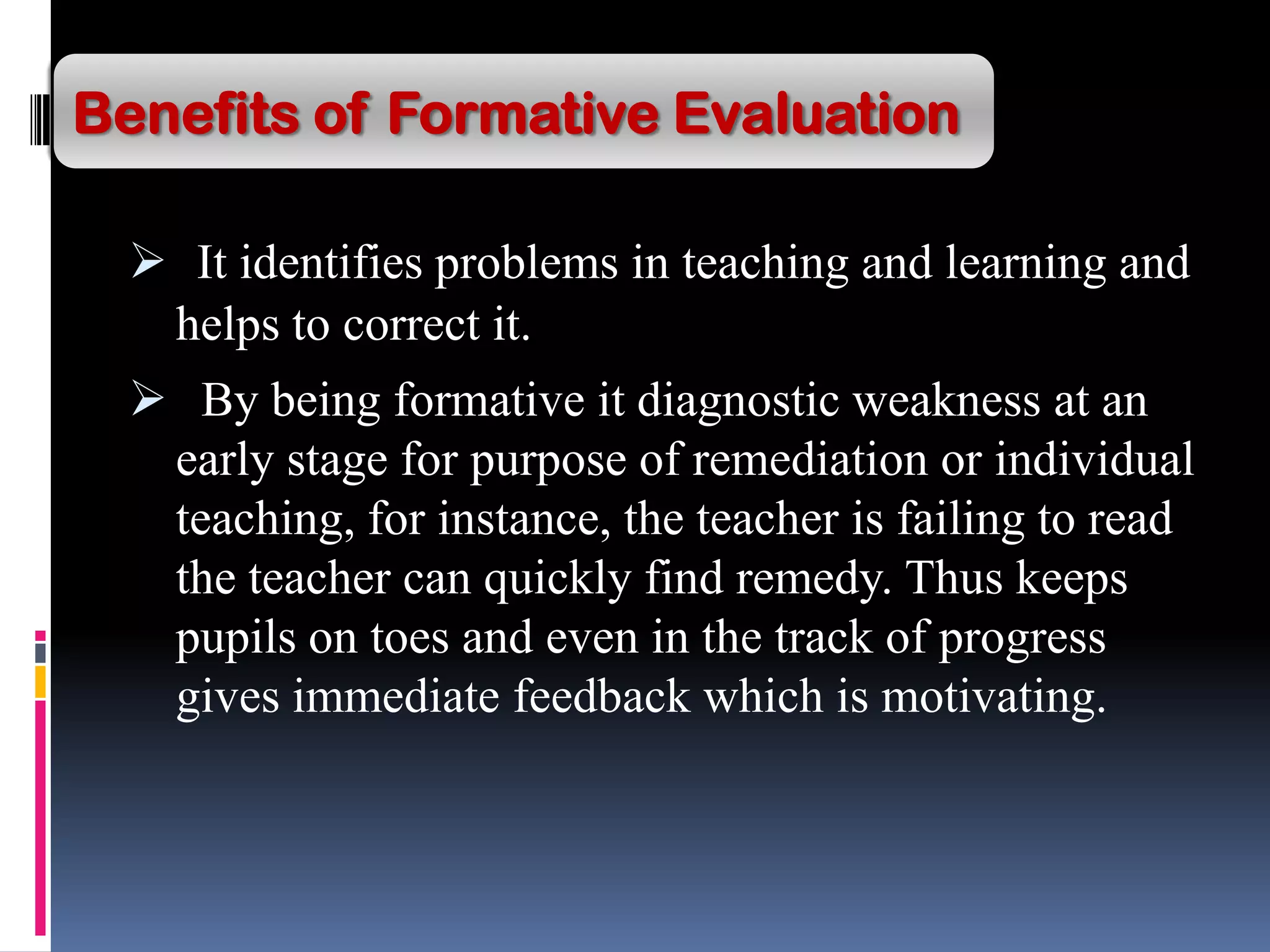 Benefits of Formative Evaluation

➢ It identifies problems in teaching and learning and helps to correct it.

➢ By being formative it diagnostic weakness at an early stage for purpose of remediation or individual teaching, for instance, the teacher is failing to read the teacher can quickly find remedy. Thus keeps pupils on toes and even in the track of progress gives immediate feedback which is motivating.